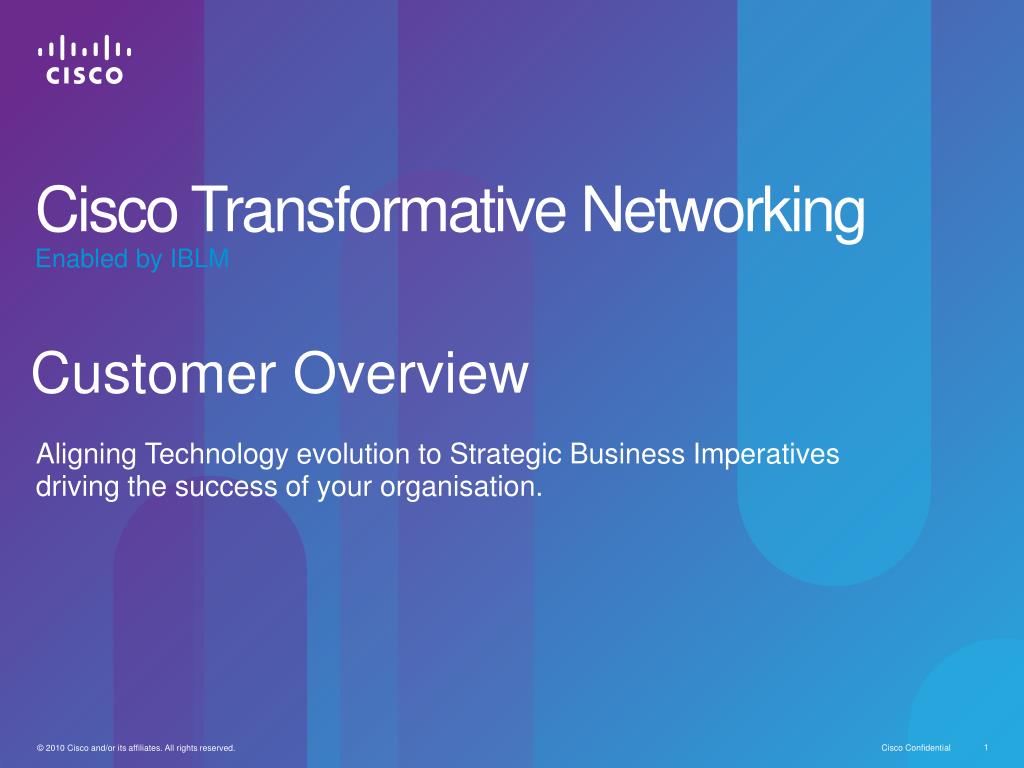 CISCO

Cisco Transformative Networking
Enabled by IBLM

Customer Overview

Aligning Technology evolution to Strategic Business Imperatives driving the success of your organisation.

© 2010 Cisco and/or its affiliates. All rights reserved.

Cisco Confidential

1